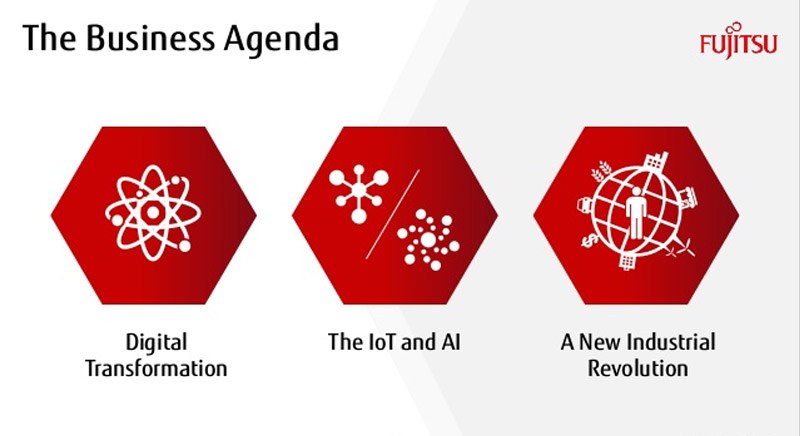 The Business Agenda

FUJITSU

Digital Transformation

The IoT and AI

A New Industrial Revolution